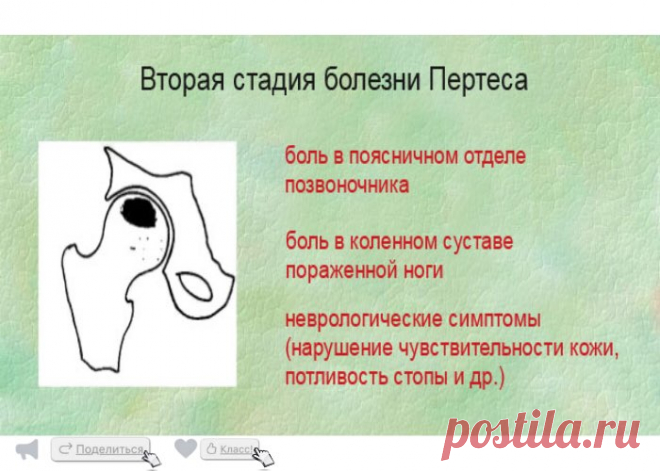 Вторая стадия болезни Пертеса

боль в поясничном отделе позвоночника

боль в коленном суставе пораженной ноги

неврологические симптомы (нарушение чувствительности кожи, потливость стопы и др.)

postila.ru

Поделиться

Класс!